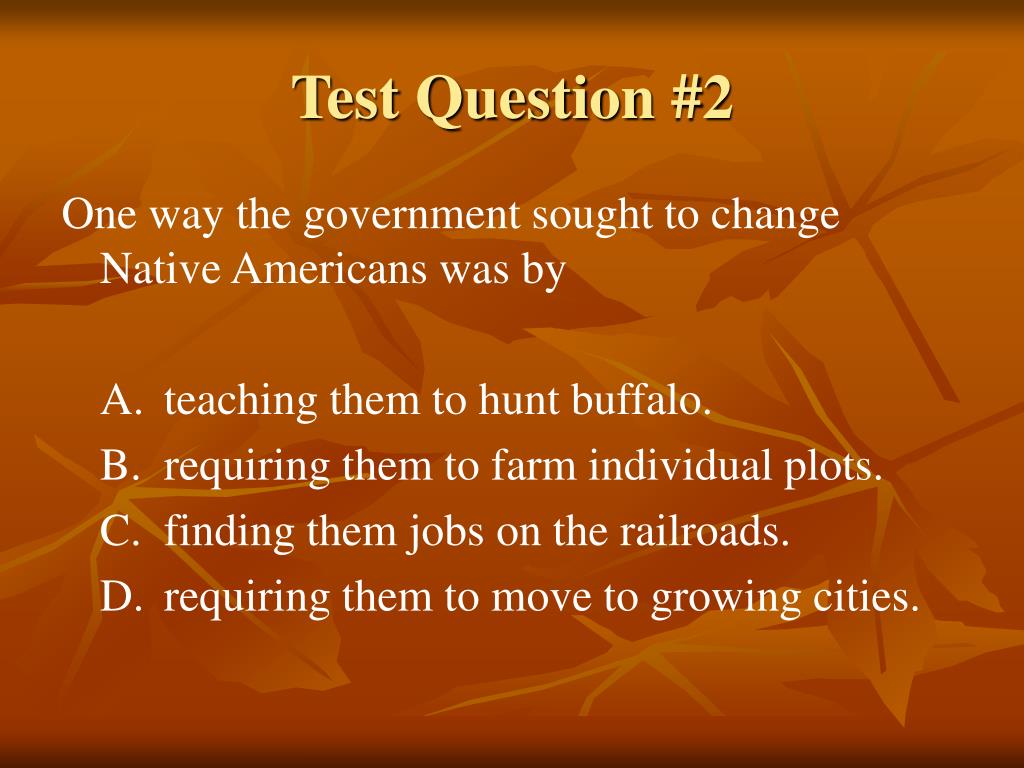 Test Question #2

One way the government sought to change Native Americans was by

A. teaching them to hunt buffalo.
B. requiring them to farm individual plots.
C. finding them jobs on the railroads.
D. requiring them to move to growing cities.